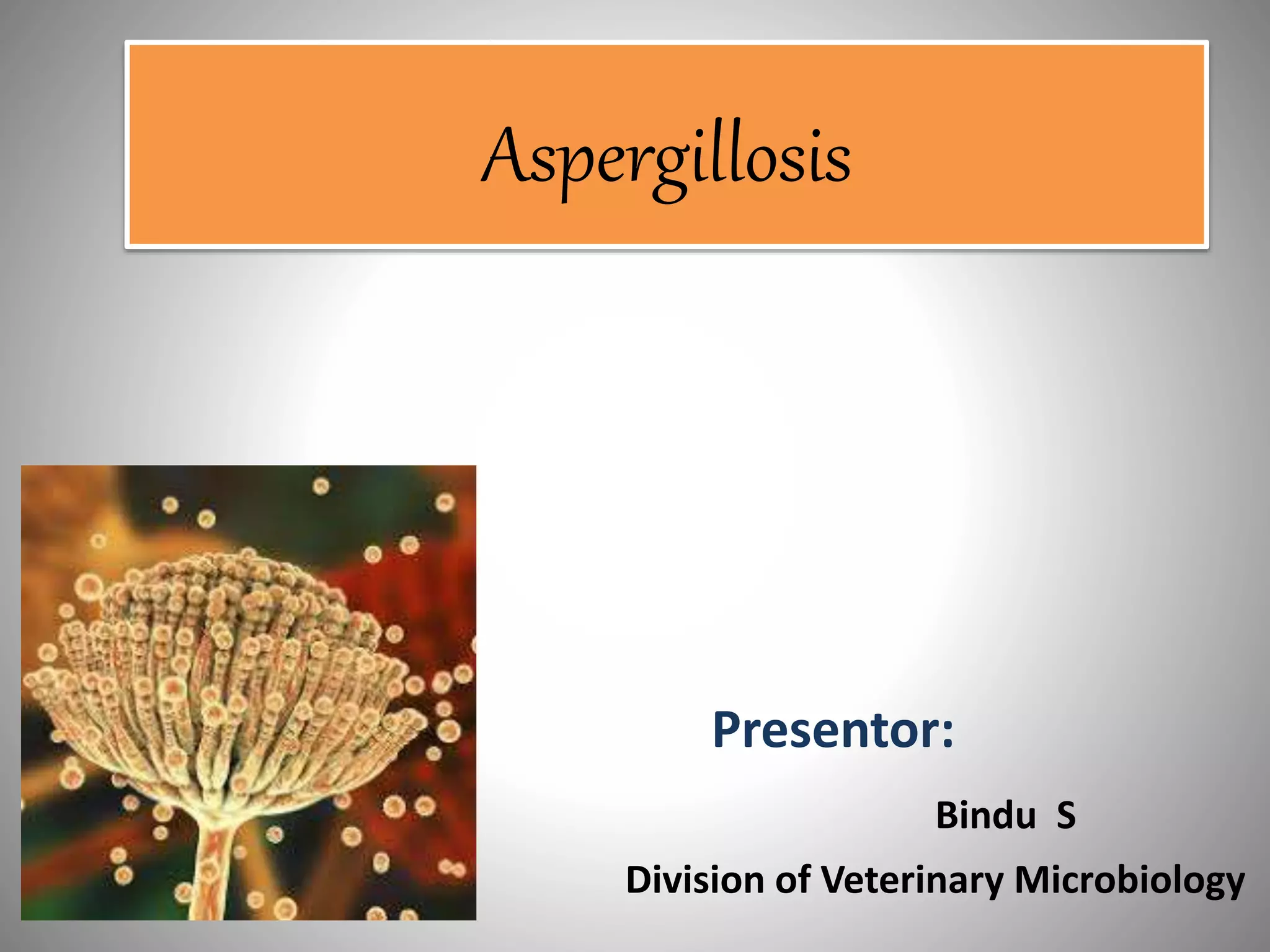 Aspergillosis

Presentor:

Bindu S

Division of Veterinary Microbiology